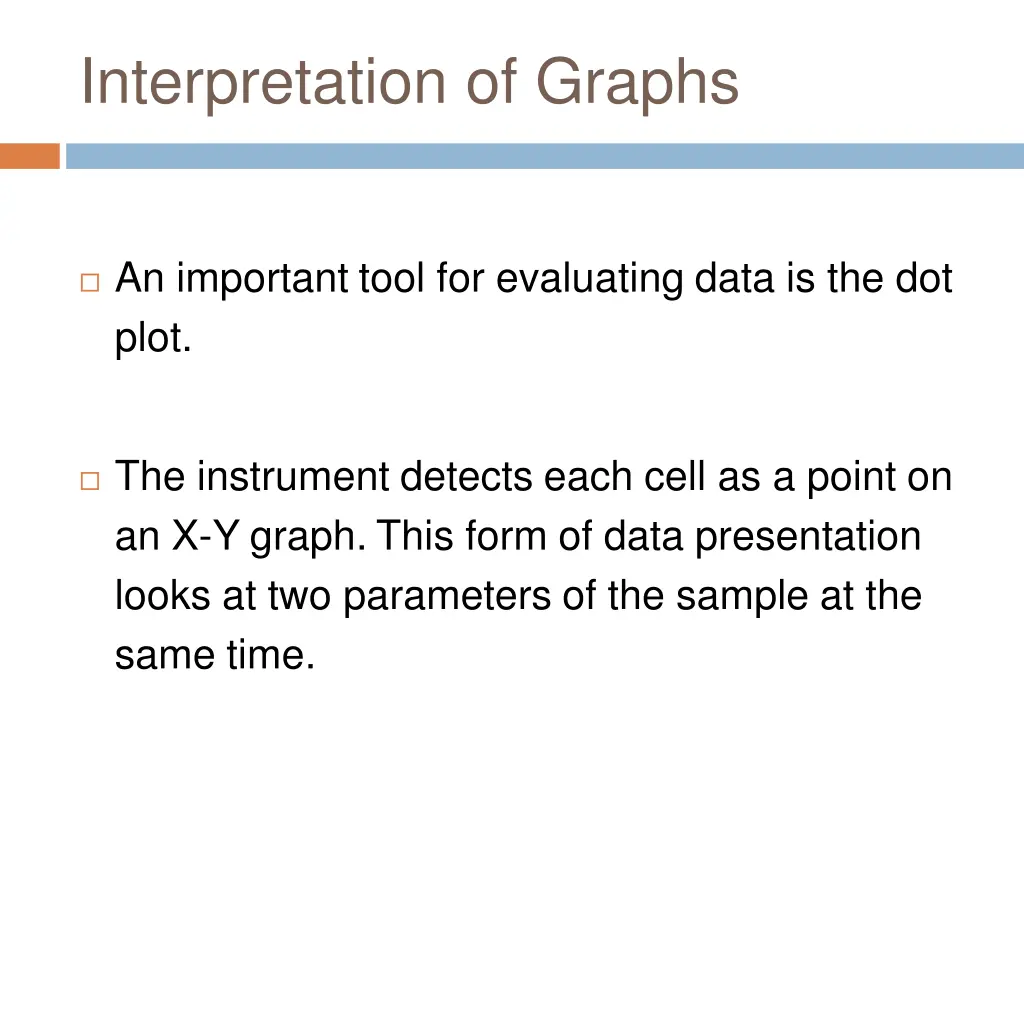 Interpretation of Graphs

□ An important tool for evaluating data is the dot plot.

□ The instrument detects each cell as a point on an X-Y graph. This form of data presentation looks at two parameters of the sample at the same time.